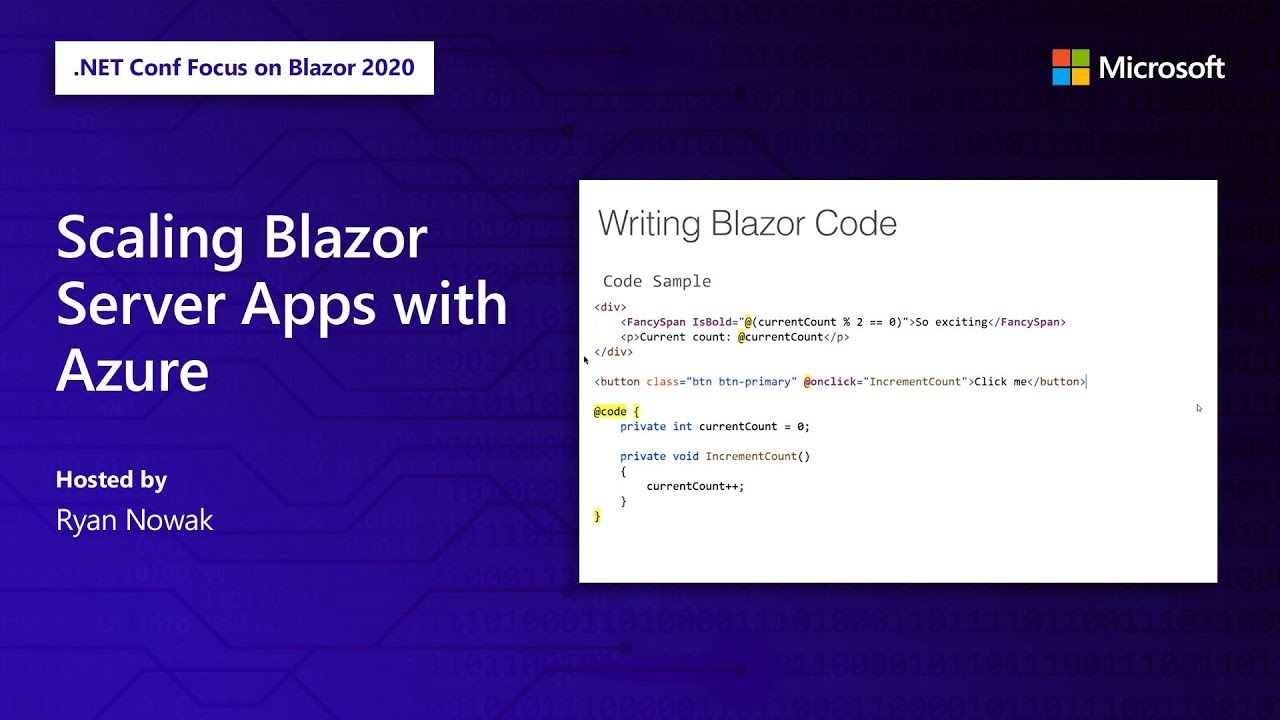 .NET Conf Focus on Blazor 2020

Microsoft

Scaling Blazor Server Apps with Azure

Hosted by
Ryan Nowak

Writing Blazor Code

Code Sample

<div>
    <FancySpan IsBold="@(currentCount % 2 == 0)">So exciting</FancySpan>
    <p>Current count: @currentCount</p>
</div>

<button class="btn btn-primary" @onclick="IncrementCount">Click me</button>

@code {
    private int currentCount = 0;

    private void IncrementCount()
    {
        currentCount++;
    }
}